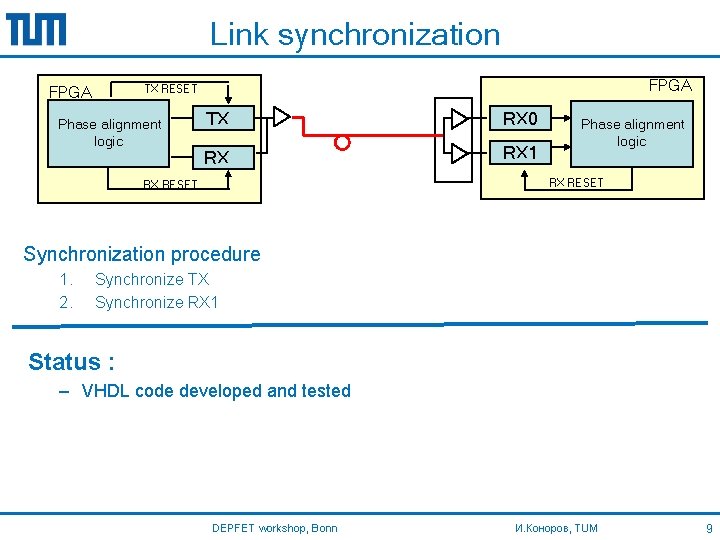 TUM

Link synchronization

FPGA
TX RESET
Phase alignment logic
TX
RX
RX RESET

FPGA
RX0
RX1
Phase alignment logic
RX RESET

Synchronization procedure
1. Synchronize TX
2. Synchronize RX1

Status :
– VHDL code developed and tested

DEPFET workshop, Bonn
И.Коноров, TUM
9